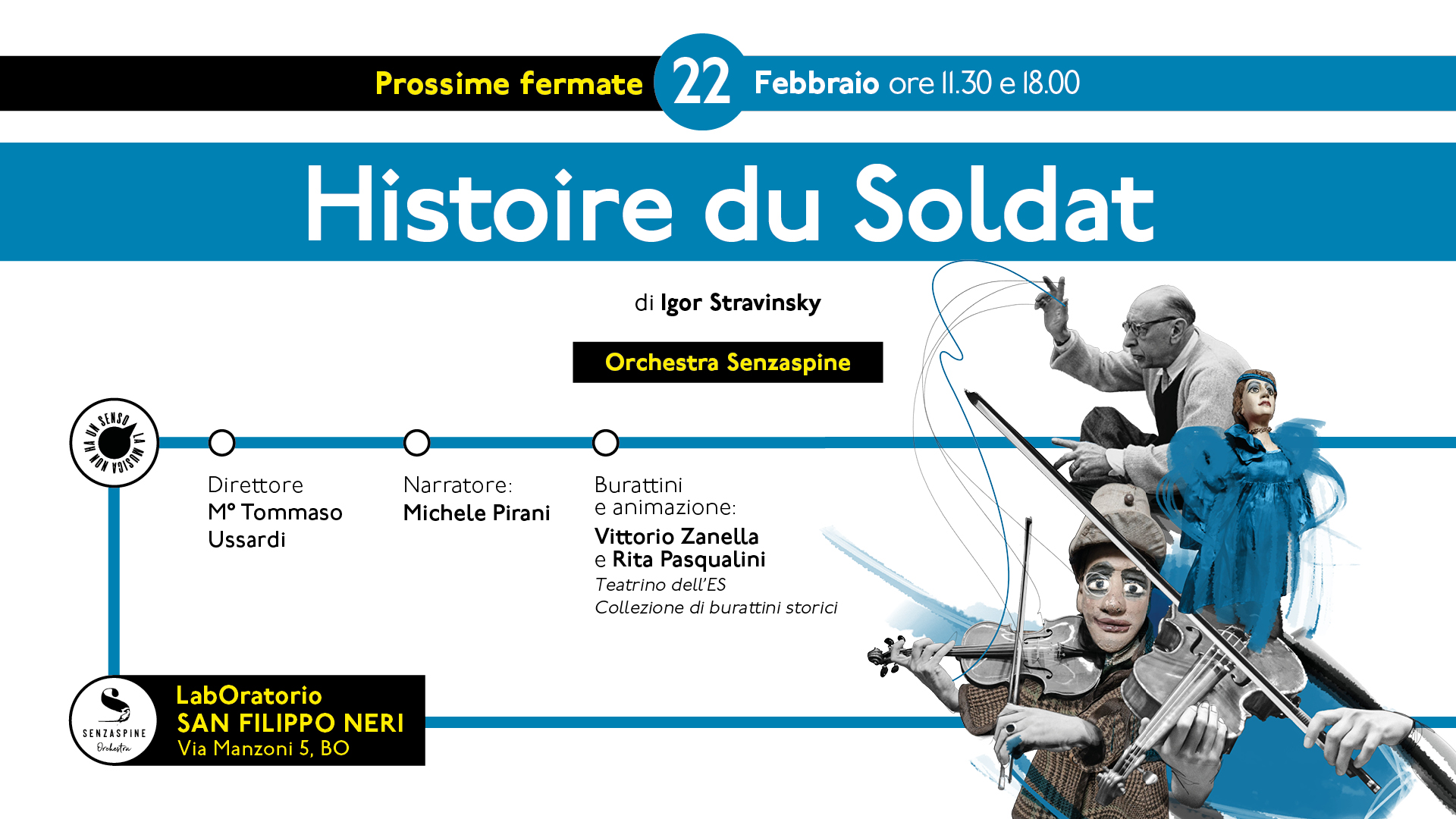 Prossime fermate 22 Febbraio ore 11.30 e 18.00

Histoire du Soldat

di Igor Stravinsky

Orchestra Senzaspine

LA MUSICA NON HA UN SENSO

Direttore
M° Tommaso Ussardi

Narratore:
Michele Pirani

Burattini e animazione:
Vittorio Zanella e Rita Pasqualini
Teatrino dell'ES
Collezione di burattini storici

SENZASPINE Orchestra

LabOratorio
SAN FILIPPO NERI
Via Manzoni 5, BO